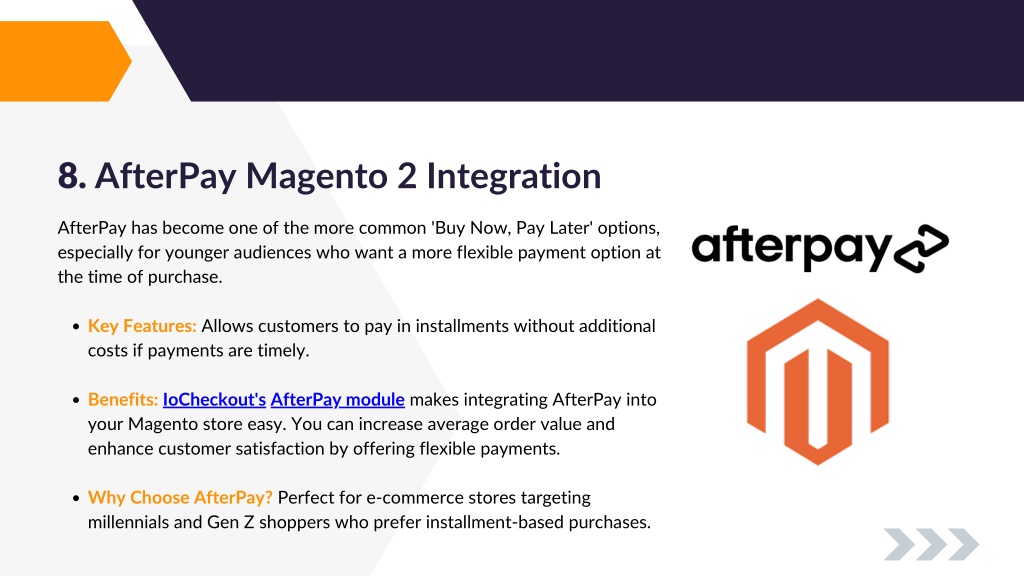 8. AfterPay Magento 2 Integration

AfterPay has become one of the more common 'Buy Now, Pay Later' options, especially for younger audiences who want a more flexible payment option at the time of purchase.

- Key Features: Allows customers to pay in installments without additional costs if payments are timely.
- Benefits: IoCheckout's AfterPay module makes integrating AfterPay into your Magento store easy. You can increase average order value and enhance customer satisfaction by offering flexible payments.
- Why Choose AfterPay? Perfect for e-commerce stores targeting millennials and Gen Z shoppers who prefer installment-based purchases.

afterpay